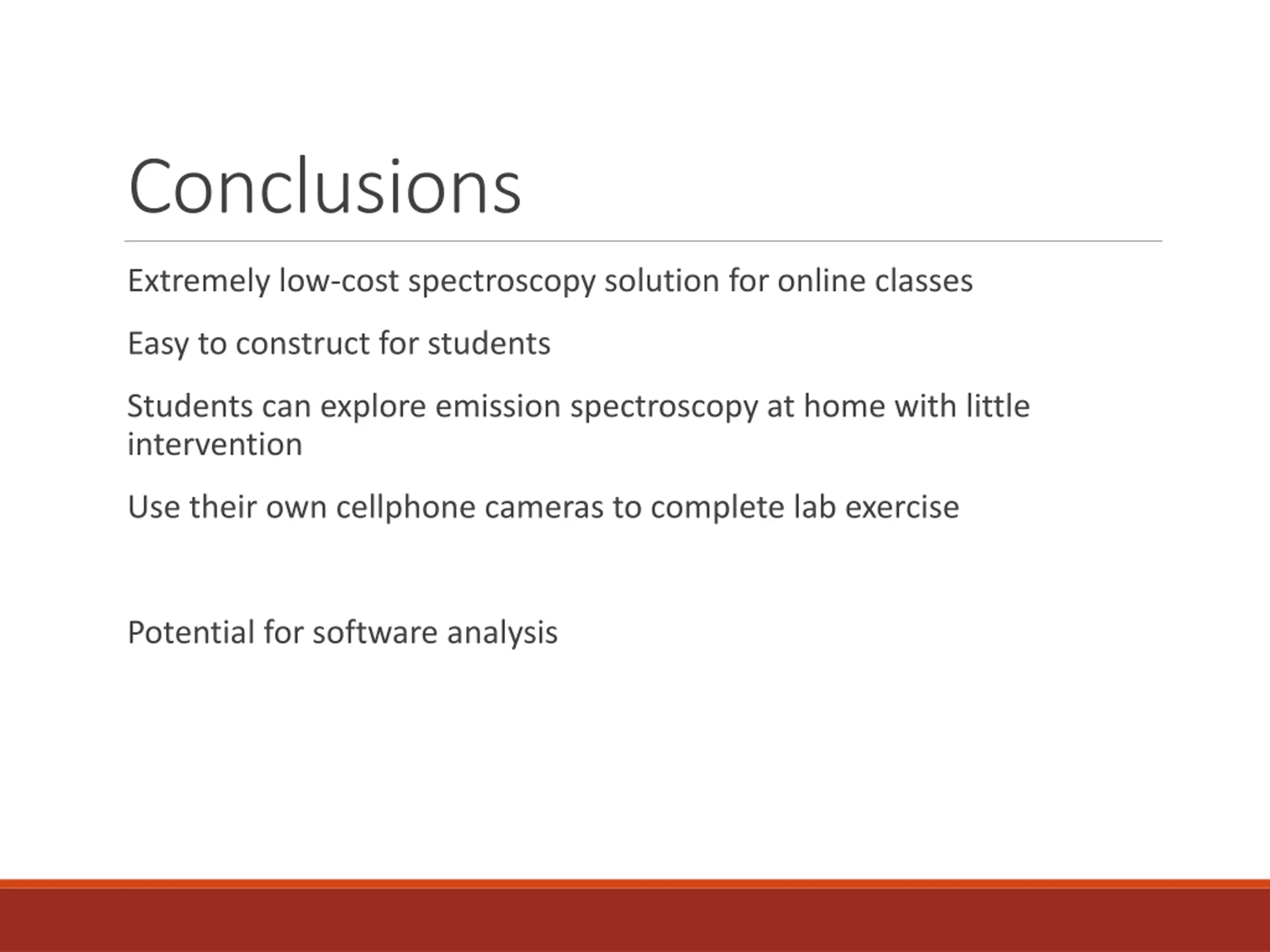 Conclusions

Extremely low-cost spectroscopy solution for online classes

Easy to construct for students

Students can explore emission spectroscopy at home with little intervention

Use their own cellphone cameras to complete lab exercise

Potential for software analysis